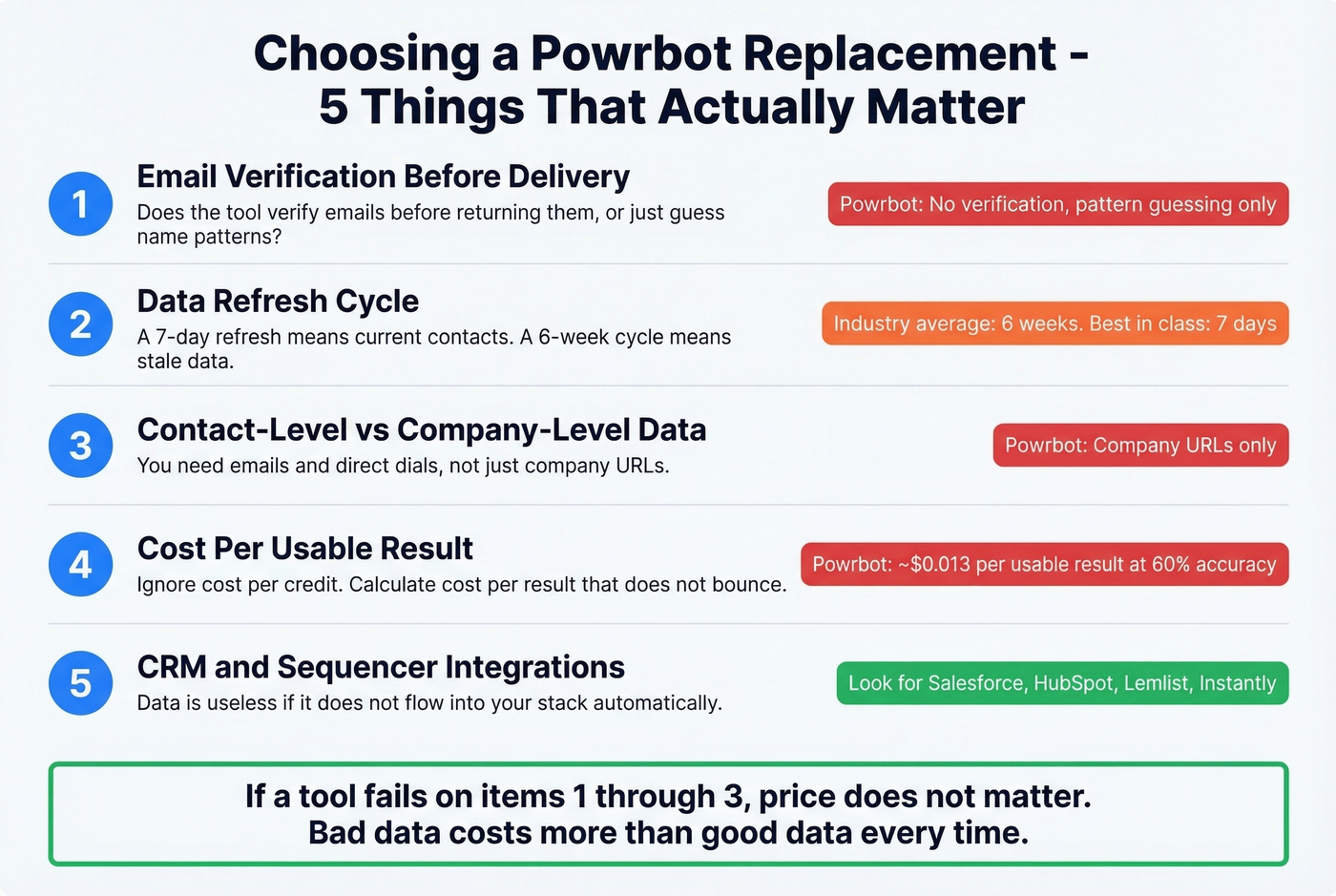 Choosing a Powrbot Replacement - 5 Things That Actually Matter

1
Email Verification Before Delivery
Does the tool verify emails before returning them, or just guess name patterns?
Powrbot: No verification, pattern guessing only

2
Data Refresh Cycle
A 7-day refresh means current contacts. A 6-week cycle means stale data.
Industry average: 6 weeks. Best in class: 7 days

3
Contact-Level vs Company-Level Data
You need emails and direct dials, not just company URLs.
Powrbot: Company URLs only

4
Cost Per Usable Result
Ignore cost per credit. Calculate cost per result that does not bounce.
Powrbot: ~$0.013 per usable result at 60% accuracy

5
CRM and Sequencer Integrations
Data is useless if it does not flow into your stack automatically.
Look for Salesforce, HubSpot, Lemlist, Instantly

If a tool fails on items 1 through 3, price does not matter.
Bad data costs more than good data every time.